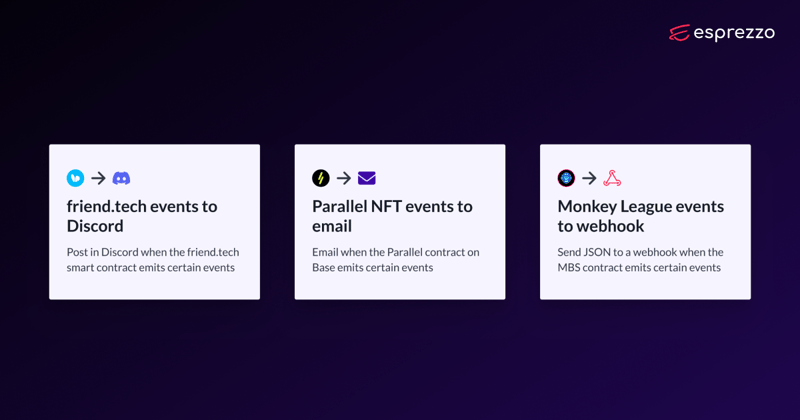 esprezzo

friend.tech events to Discord

Post in Discord when the friend.tech smart contract emits certain events

Parallel NFT events to email

Email when the Parallel contract on Base emits certain events

Monkey League events to webhook

Send JSON to a webhook when the MBS contract emits certain events